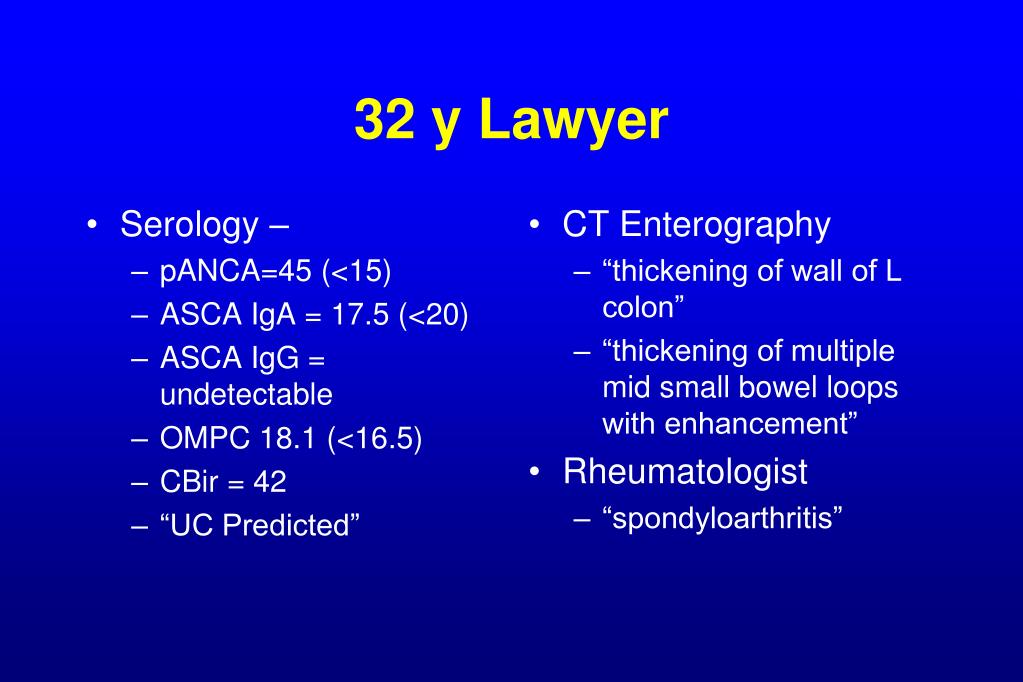 32 y Lawyer

• Serology –
– pANCA=45 (<15)
– ASCA IgA = 17.5 (<20)
– ASCA IgG = undetectable
– OMPC 18.1 (<16.5)
– CBir = 42
– “UC Predicted”

• CT Enterography
– “thickening of wall of L colon”
– “thickening of multiple mid small bowel loops with enhancement”
• Rheumatologist
– “spondyloarthritis”